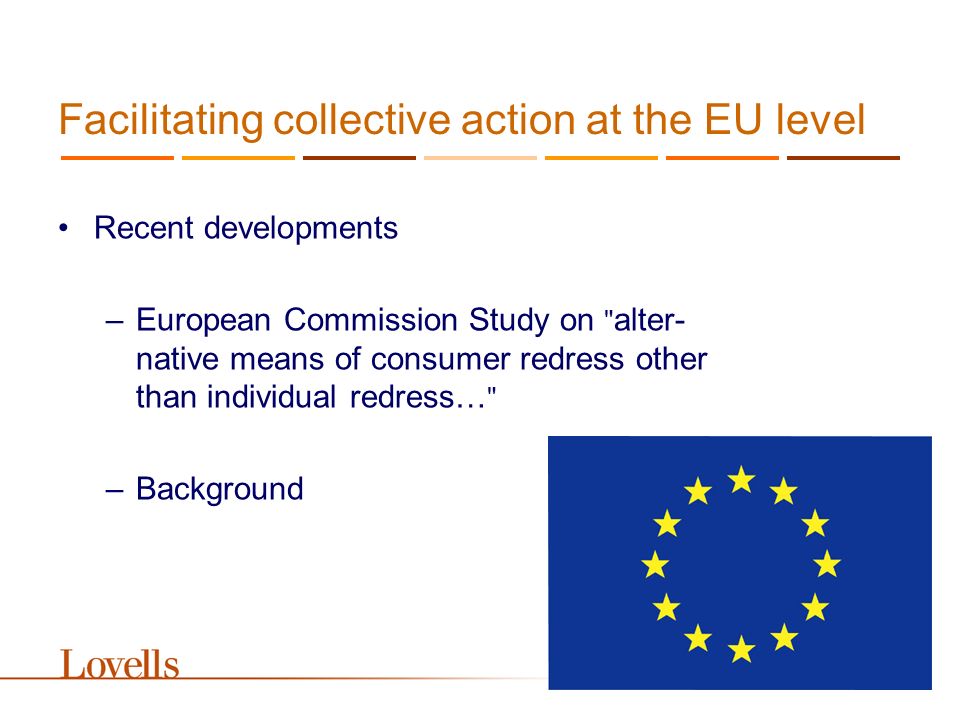 Facilitating collective action at the EU level

• Recent developments

– European Commission Study on "alternative means of consumer redress other than individual redress…"

– Background

Lovells